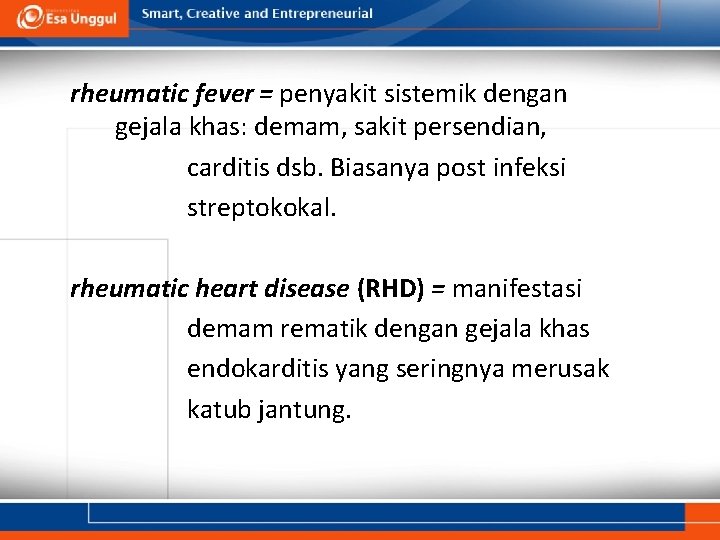 Esa Unggul

Smart, Creative and Entrepreneurial

rheumatic fever = penyakit sistemik dengan gejala khas: demam, sakit persendian, carditis dsb. Biasanya post infeksi streptokokal.

rheumatic heart disease (RHD) = manifestasi demam rematik dengan gejala khas endokarditis yang seringnya merusak katub jantung.